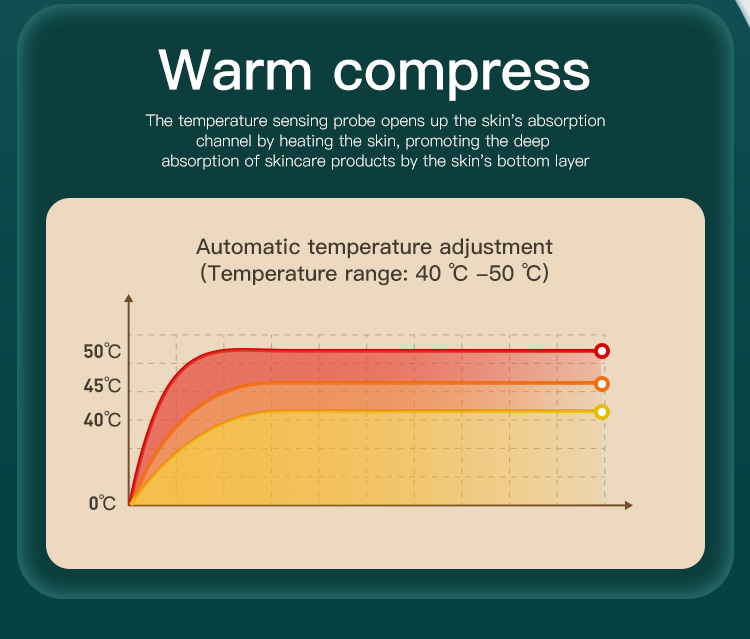 Warm compress

The temperature sensing probe opens up the skin's absorption channel by heating the skin, promoting the deep absorption of skincare products by the skin's bottom layer

Automatic temperature adjustment
(Temperature range: 40 ℃ –50 ℃)

50℃
45℃
40℃
0℃